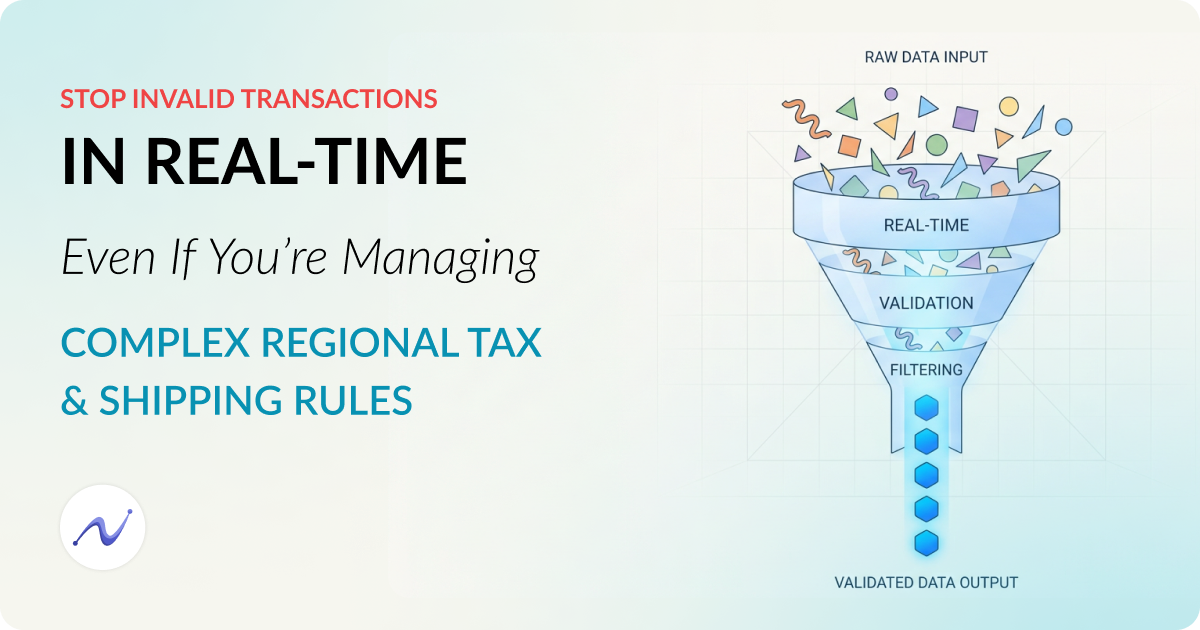 STOP INVALID TRANSACTIONS

IN REAL-TIME

Even If You're Managing

COMPLEX REGIONAL TAX & SHIPPING RULES

RAW DATA INPUT

REAL-TIME

VALIDATION

FILTERING

VALIDATED DATA OUTPUT